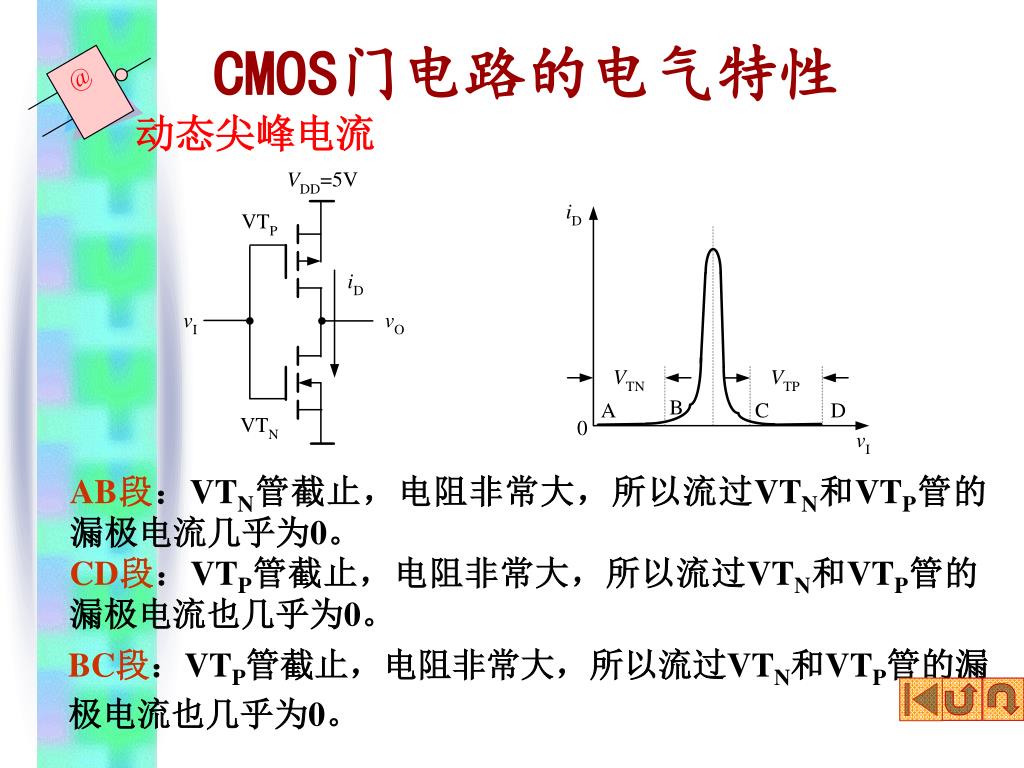 @

CMOS门电路的电气特性

动态尖峰电流

$V_{DD}$=5V

$VT_P$

$i_D$

$v_I$

$v_O$

$VT_N$

$i_D$

$V_{TN}$

$V_{TP}$

A

B

C

D

0

$v_I$

AB段：$VT_N$管截止，电阻非常大，所以流过$VT_N$和$VT_P$管的漏极电流几乎为0。

CD段：$VT_P$管截止，电阻非常大，所以流过$VT_N$和$VT_P$管的漏极电流也几乎为0。

BC段：$VT_P$管截止，电阻非常大，所以流过$VT_N$和$VT_P$管的漏极电流也几乎为0。